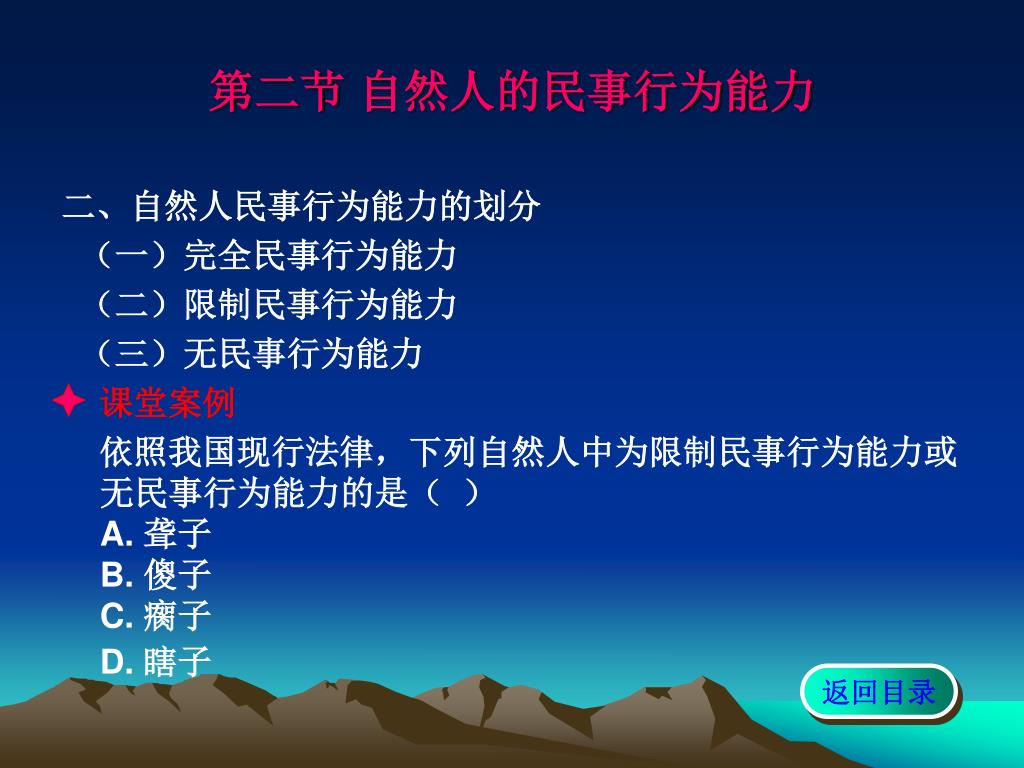 第二节 自然人的民事行为能力

二、自然人民事行为能力的划分

（一）完全民事行为能力

（二）限制民事行为能力

（三）无民事行为能力

✦ 课堂案例

依照我国现行法律，下列自然人中为限制民事行为能力或无民事行为能力的是（ ）

A. 聋子

B. 傻子

C. 瘸子

D. 瞎子

返回目录